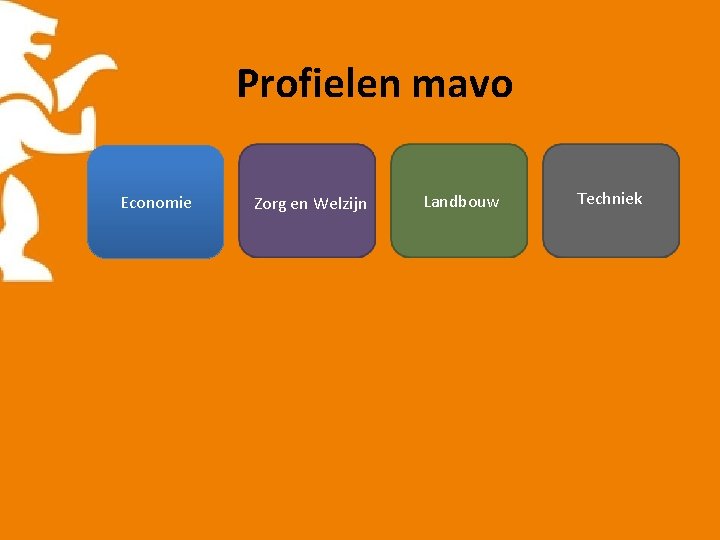 Profielen mavo

Economie

Zorg en Welzijn

Landbouw

Techniek